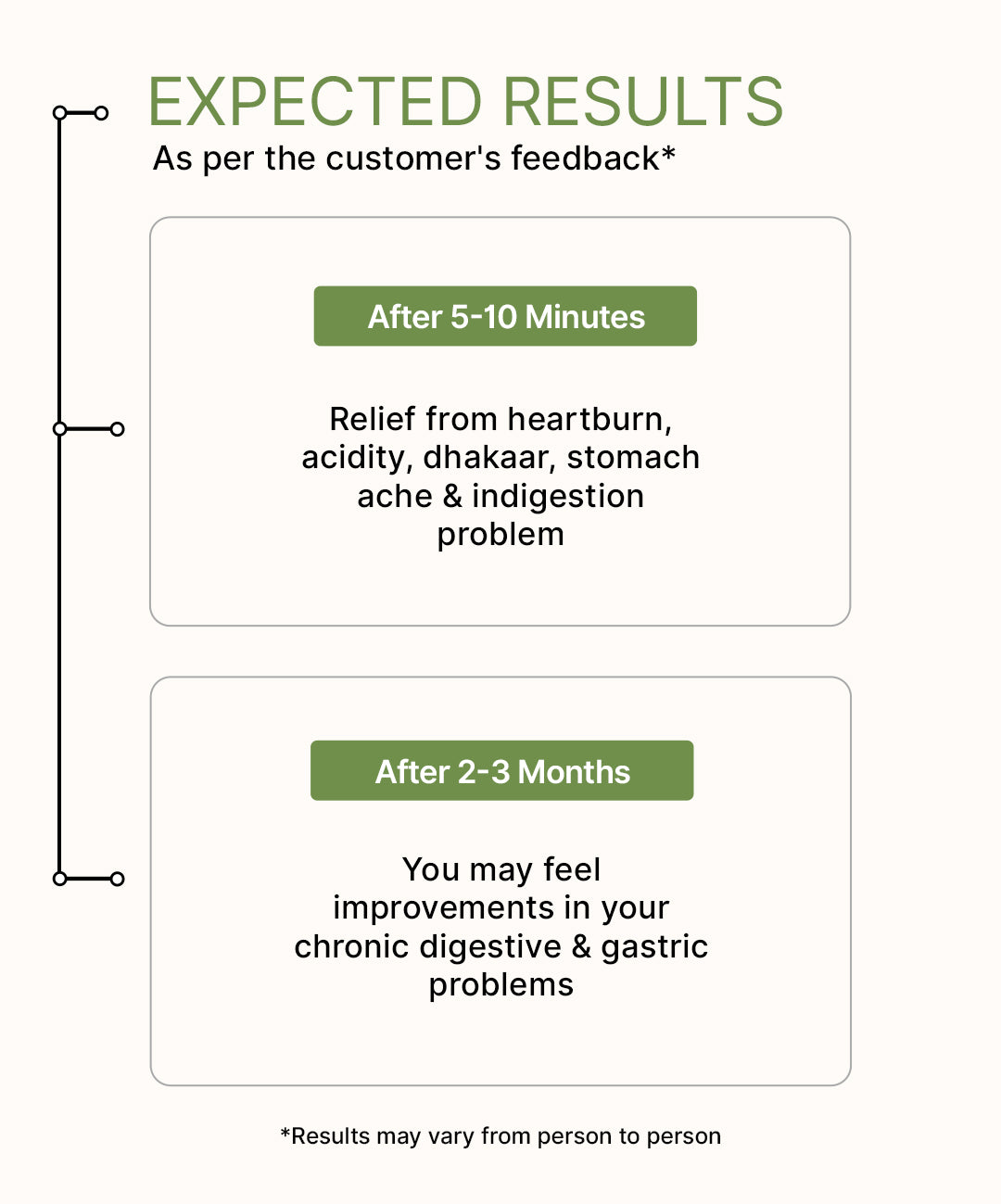 EXPECTED RESULTS
As per the customer's feedback*

After 5-10 Minutes

Relief from heartburn, acidity, dhakaar, stomach ache & indigestion problem

After 2-3 Months

You may feel improvements in your chronic digestive & gastric problems

*Results may vary from person to person